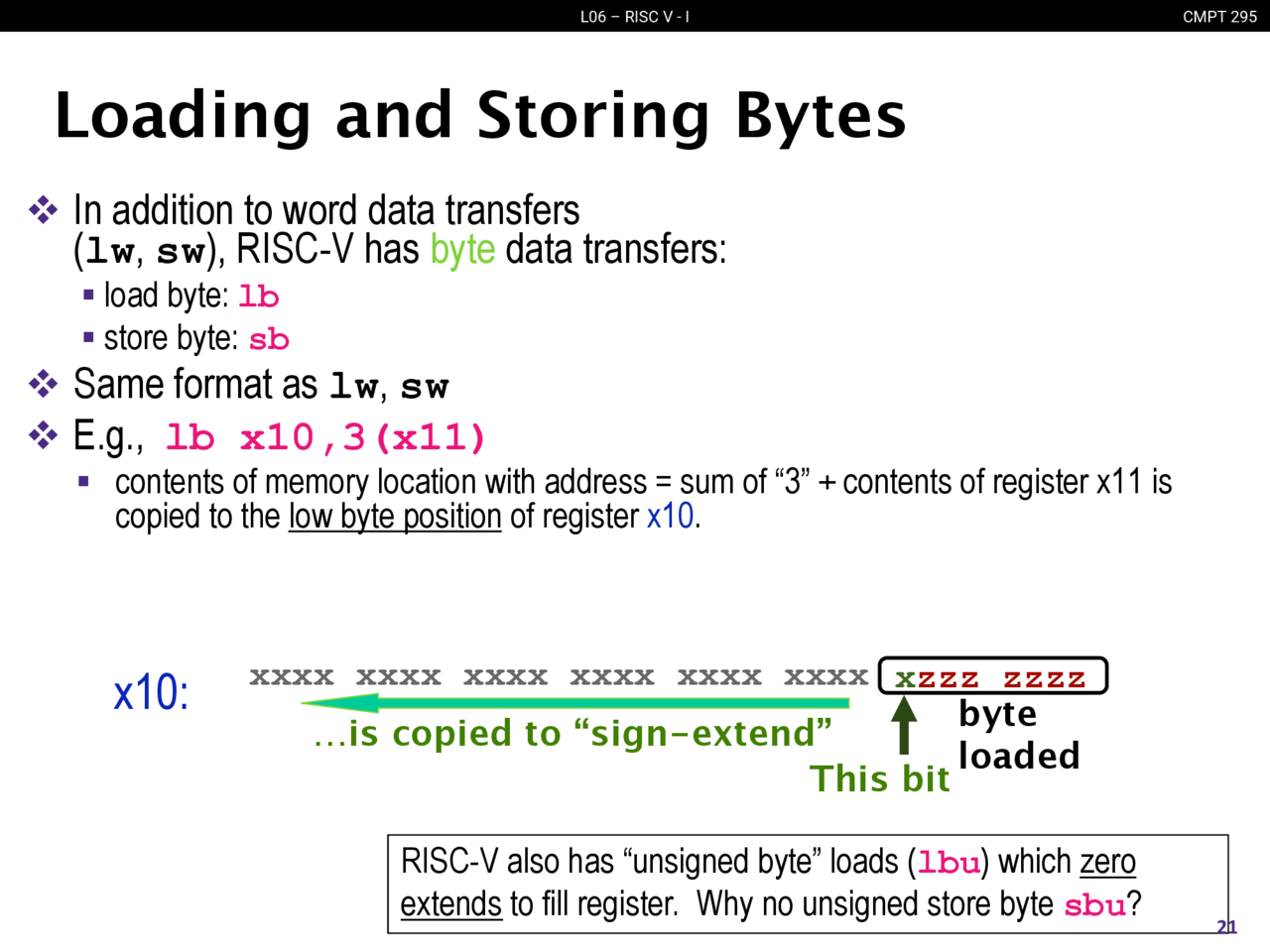 L06 – RISC V - I

CMPT 295

Loading and Storing Bytes

❖ In addition to word data transfers (lw, sw), RISC-V has byte data transfers:

▪ load byte: lb

▪ store byte: sb

❖ Same format as lw, sw

❖ E.g., lb x10,3(x11)

▪ contents of memory location with address = sum of “3” + contents of register x11 is copied to the low byte position of register x10.

x10: xxxx xxxx xxxx xxxx xxxx xxxx xzzz zzzz

…is copied to “sign-extend”

This bit

byte loaded

RISC-V also has “unsigned byte” loads (lbu) which zero extends to fill register. Why no unsigned store byte sbu?

21